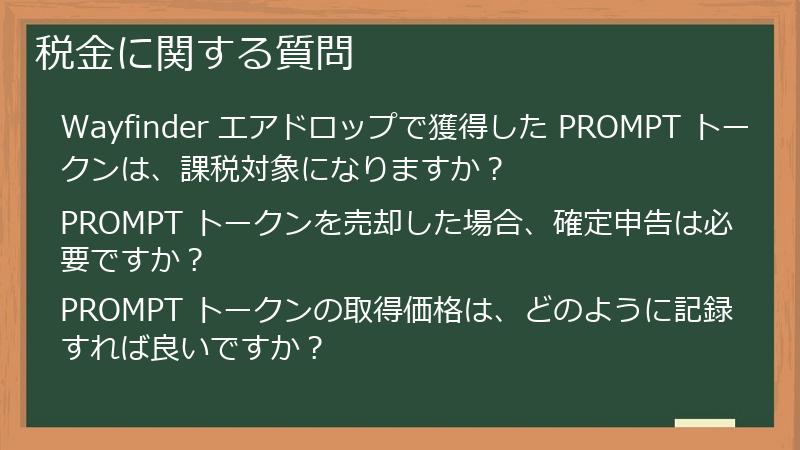 税金に関する質問

Wayfinder エアドロップで獲得した PROMPT トークンは、課税対象になりますか？

PROMPT トークンを売却した場合、確定申告は必要ですか？

PROMPT トークンの取得価格は、どのように記録すれば良いですか？